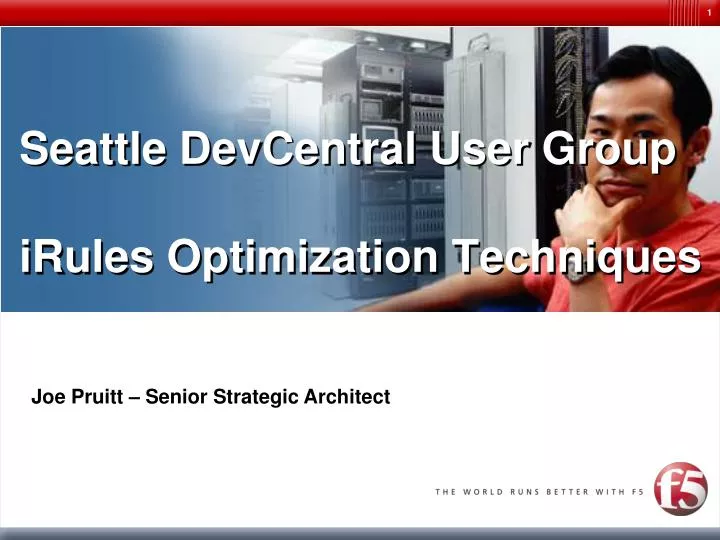 1

Seattle DevCentral User Group

iRules Optimization Techniques

Joe Pruitt – Senior Strategic Architect

THE WORLD RUNS BETTER WITH F5

f5